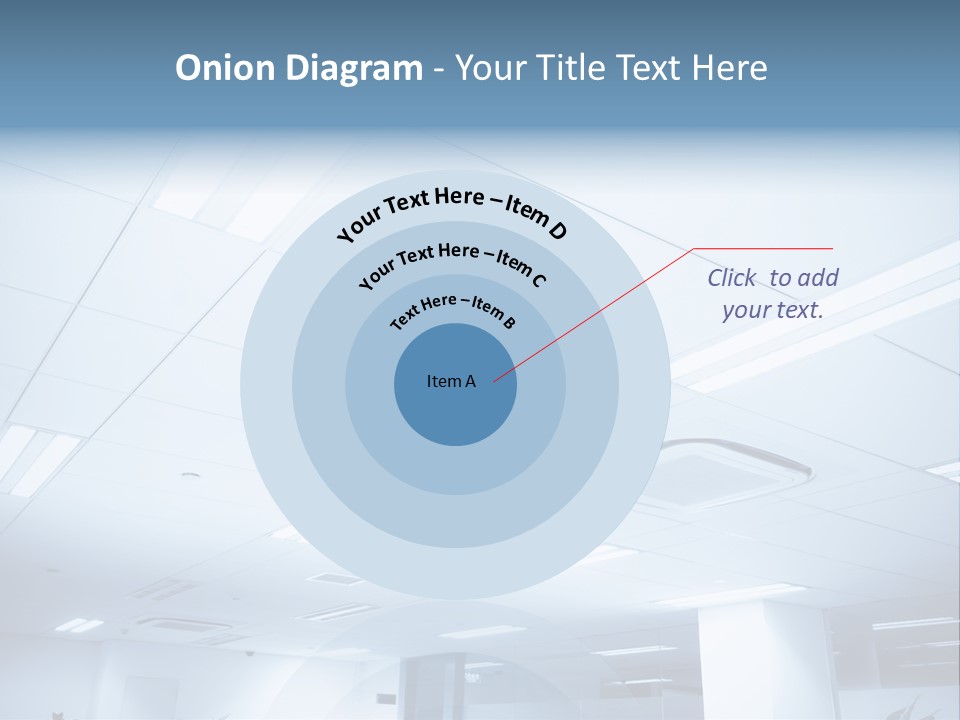 Onion Diagram - Your Title Text Here

Your Text Here – Item D

Your Text Here – Item C

Text Here – Item B

Item A

Click to add your text.